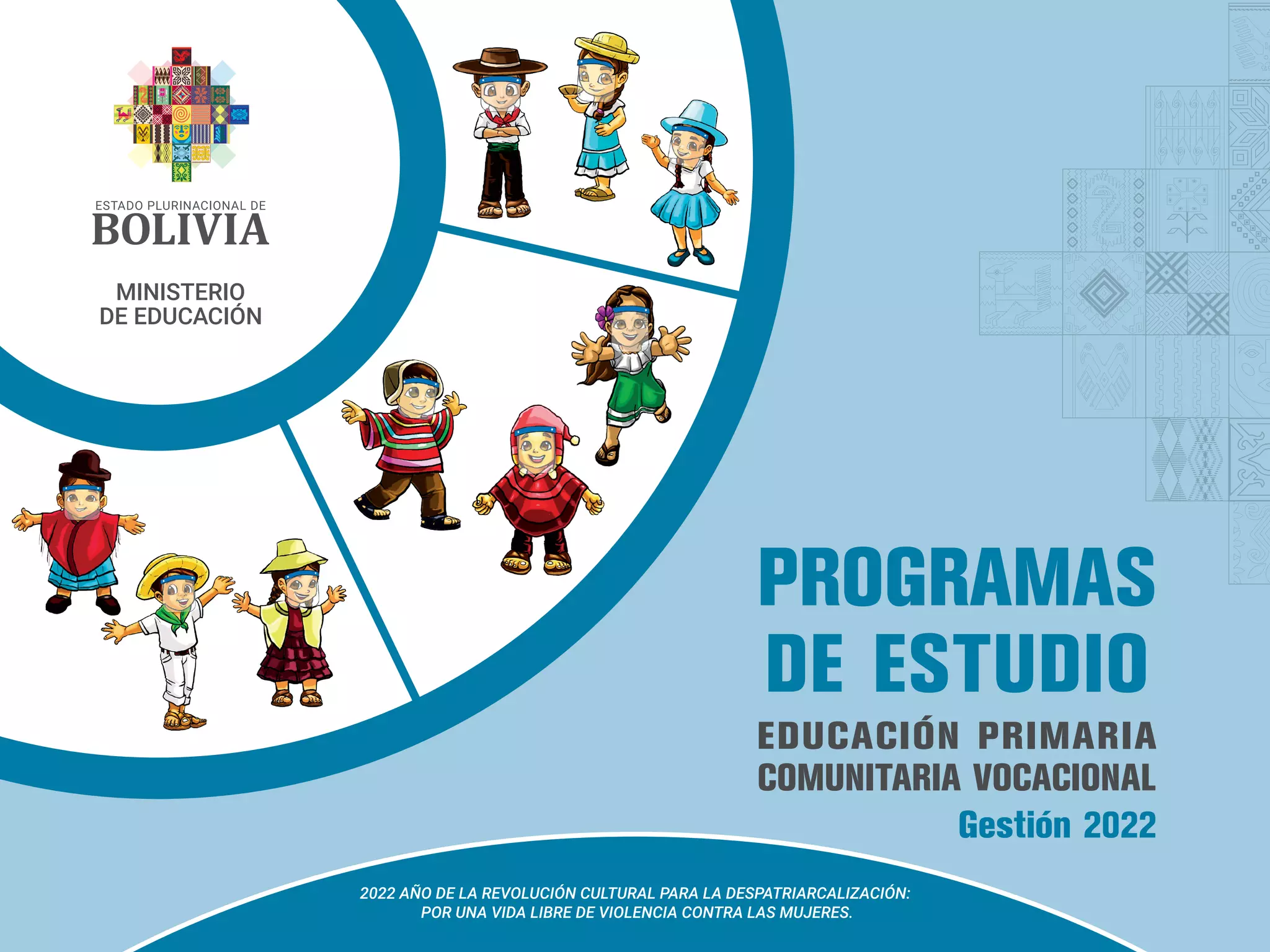 ESTADO PLURINACIONAL DE
BOLIVIA

MINISTERIO
DE EDUCACIÓN

PROGRAMAS
DE ESTUDIO

EDUCACIÓN PRIMARIA
COMUNITARIA VOCACIONAL
Gestión 2022

2022 AÑO DE LA REVOLUCIÓN CULTURAL PARA LA DESPATRIARCALIZACIÓN:
POR UNA VIDA LIBRE DE VIOLENCIA CONTRA LAS MUJERES.